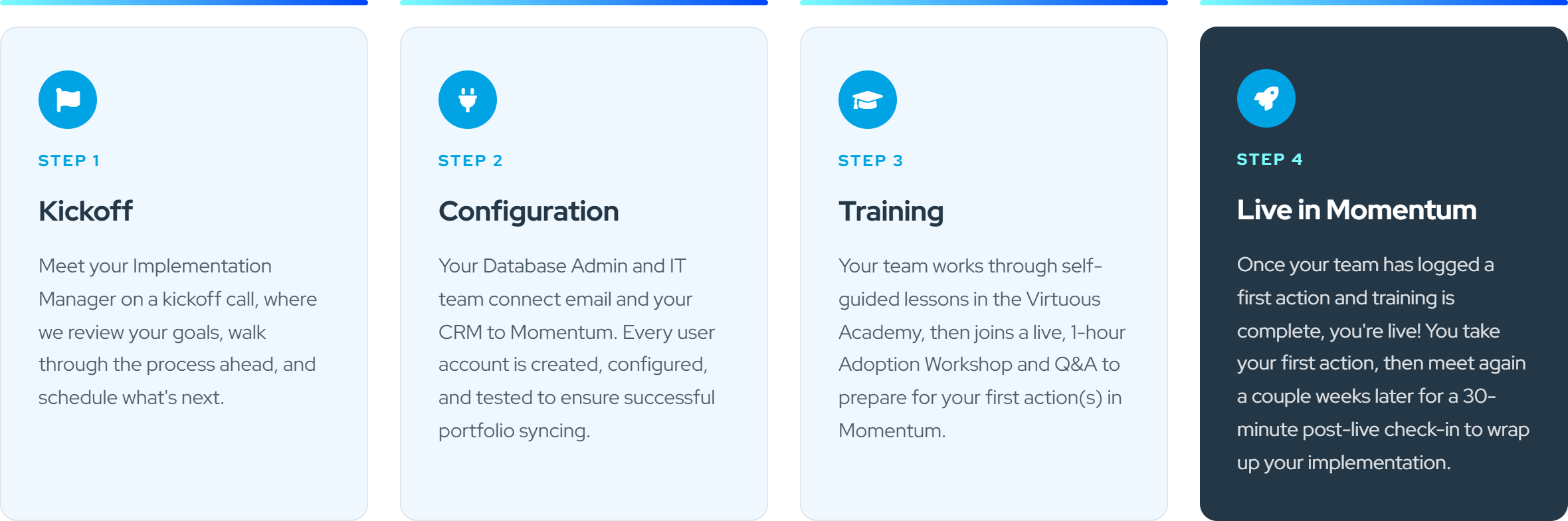 STEP 1

Kickoff

Meet your Implementation Manager on a kickoff call, where we review your goals, walk through the process ahead, and schedule what's next.

STEP 2

Configuration

Your Database Admin and IT team connect email and your CRM to Momentum. Every user account is created, configured, and tested to ensure successful portfolio syncing.

STEP 3

Training

Your team works through self-guided lessons in the Virtuous Academy, then joins a live, 1-hour Adoption Workshop and Q&A to prepare for your first action(s) in Momentum.

STEP 4

Live in Momentum

Once your team has logged a first action and training is complete, you're live! You take your first action, then meet again a couple weeks later for a 30-minute post-live check-in to wrap up your implementation.